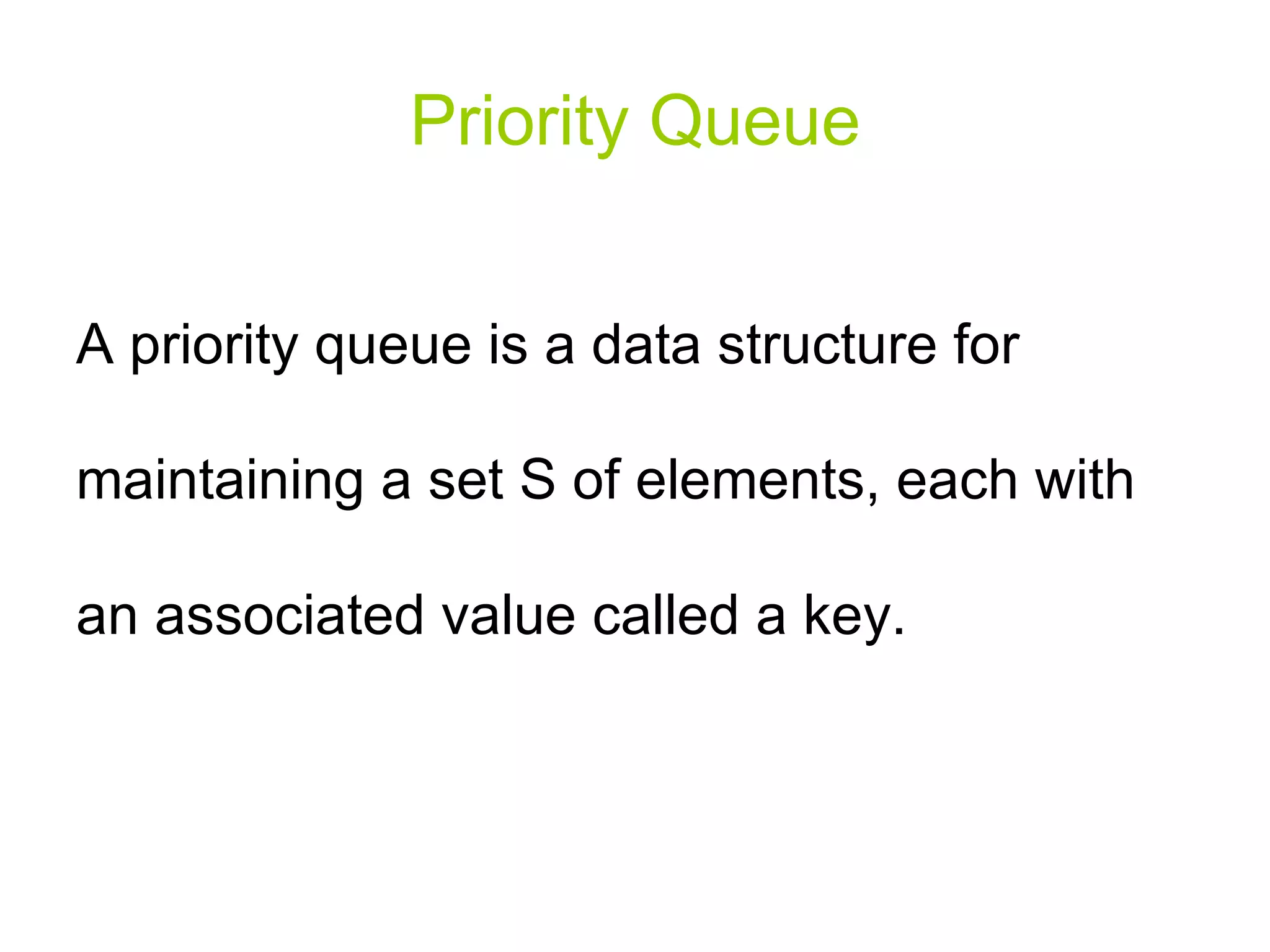 Priority Queue

A priority queue is a data structure for maintaining a set S of elements, each with an associated value called a key.